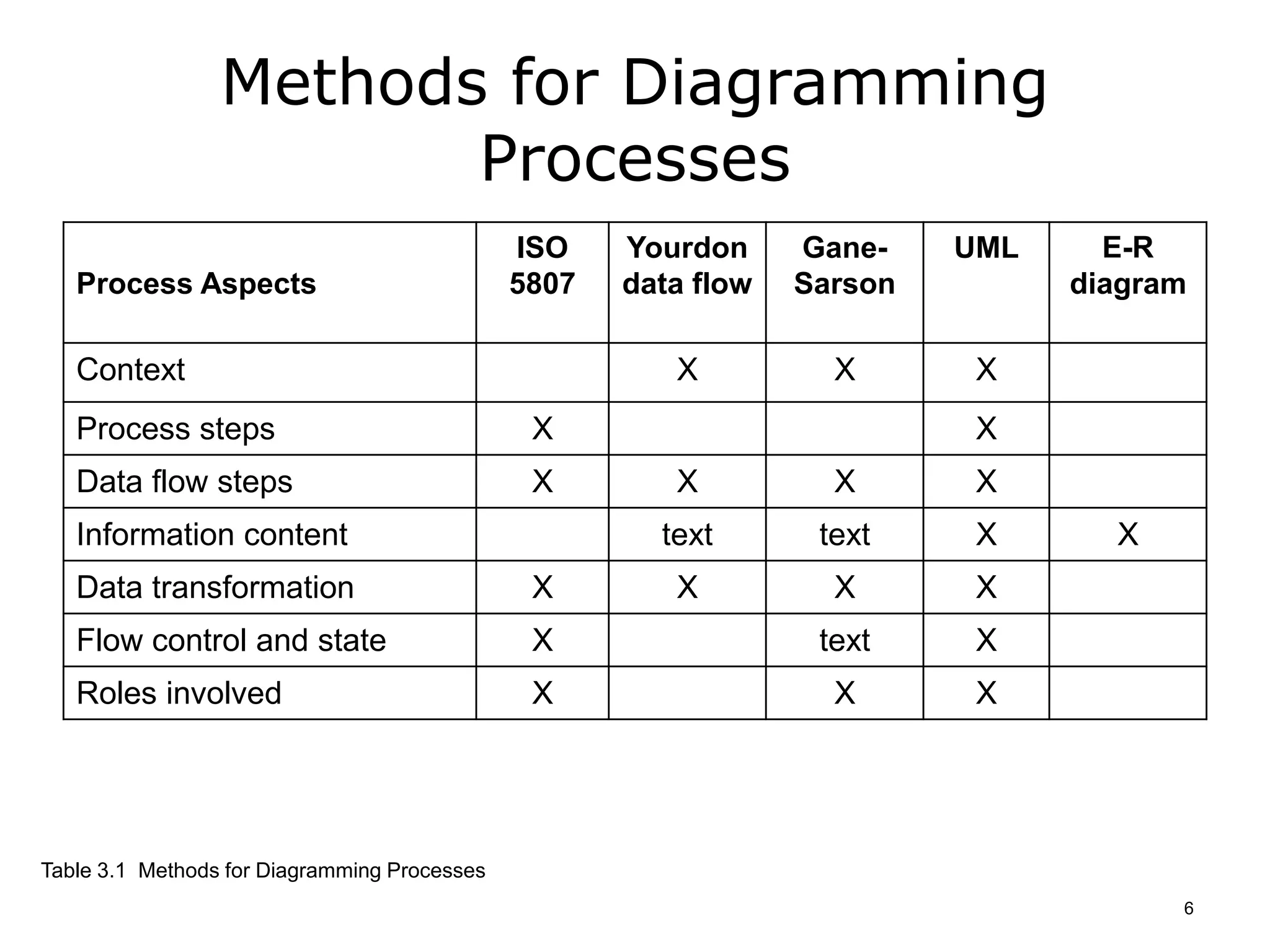 Methods for Diagramming Processes

| Process Aspects | ISO 5807 | Yourdon data flow | Gane-Sarson | UML | E-R diagram |
|---|---|---|---|---|---|
| Context | | X | X | X | |
| Process steps | X | | | X | |
| Data flow steps | X | X | X | X | |
| Information content | | text | text | X | X |
| Data transformation | X | X | X | X | |
| Flow control and state | X | | text | X | |
| Roles involved | X | | X | X | |

Table 3.1 Methods for Diagramming Processes

6